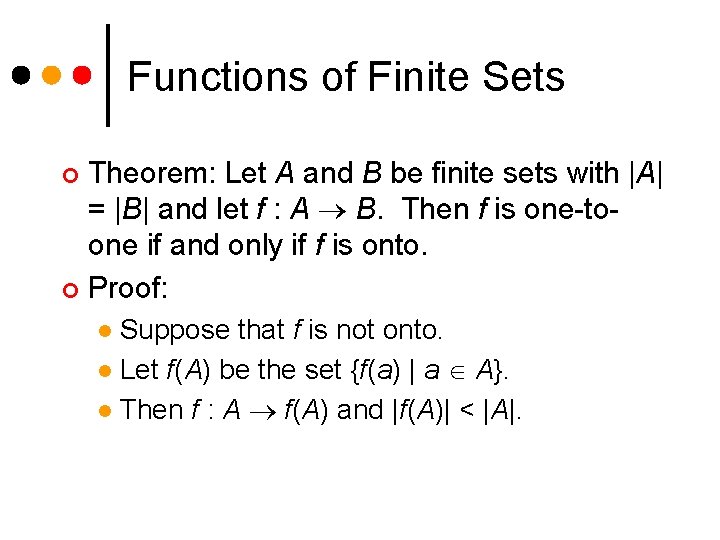 Functions of Finite Sets

Theorem: Let $A$ and $B$ be finite sets with $|A| = |B|$ and let $f : A \to B$. Then $f$ is one-to-one if and only if $f$ is onto.

Proof:

Suppose that $f$ is not onto.

Let $f(A)$ be the set $\{f(a) \mid a \in A\}$.

Then $f : A \to f(A)$ and $|f(A)| < |A|$.